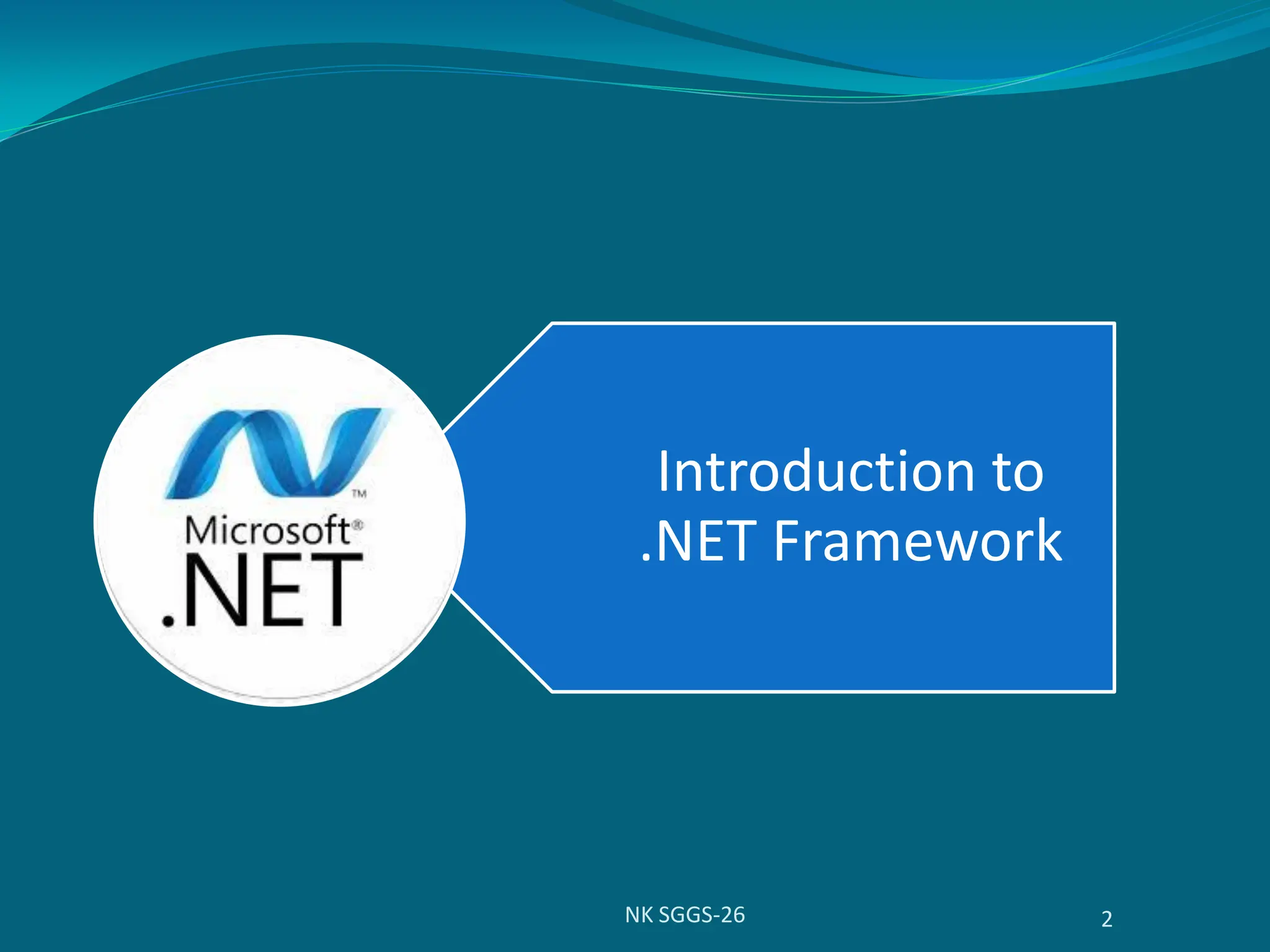 TM
Microsoft®
.NET

Introduction to .NET Framework

NK SGGS-26

2